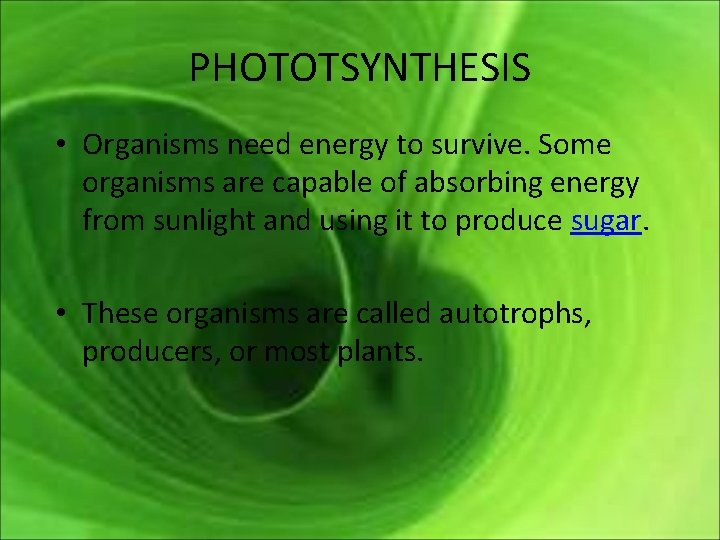 PHOTOTSYNTHESIS

• Organisms need energy to survive. Some organisms are capable of absorbing energy from sunlight and using it to produce sugar.

• These organisms are called autotrophs, producers, or most plants.